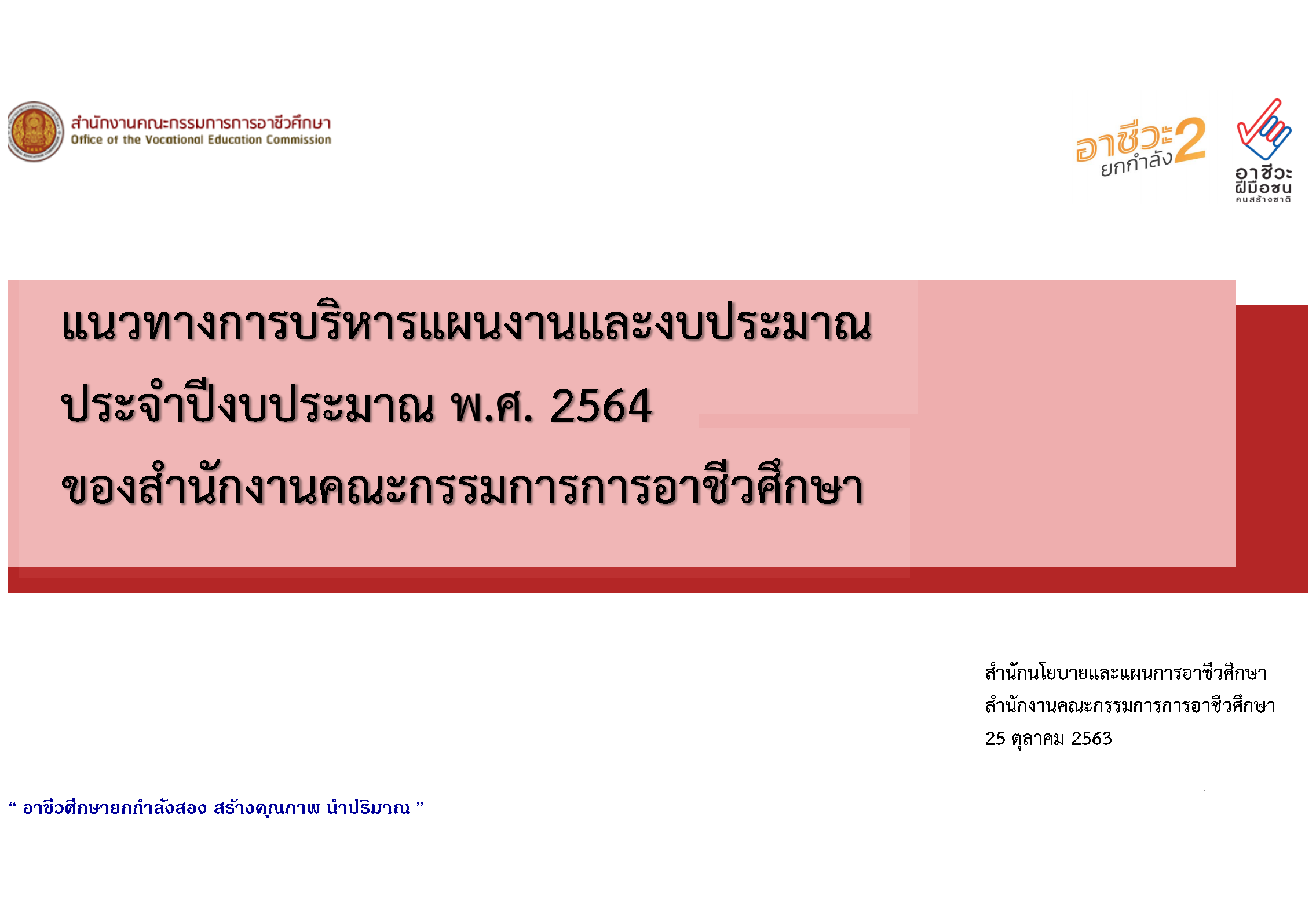 สำนักงานคณะกรรมการการอาชีวศึกษา
Office of the Vocational Education Commission

อาชีวะ 2 ยกกำลัง

อาชีวะ ฝีมือชน คนสร้างชาติ

แนวทางการบริหารแผนงานและงบประมาณ
ประจำปีงบประมาณ พ.ศ. 2564
ของสำนักงานคณะกรรมการการอาชีวศึกษา

สำนักนโยบายและแผนการอาชีวศึกษา
สำนักงานคณะกรรมการการอาชีวศึกษา
25 ตุลาคม 2563

1

“ อาชีวศึกษายกกำลังสอง สร้างคุณภาพ นำปริมาณ ”